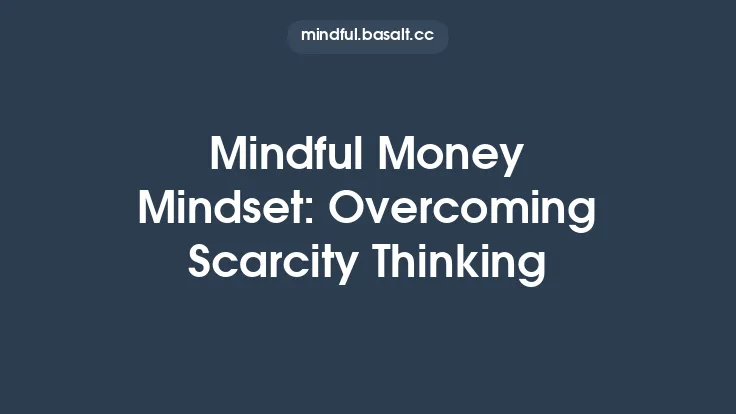 mindful.basalt.cc

Mindful Money Mindset: Overcoming Scarcity Thinking